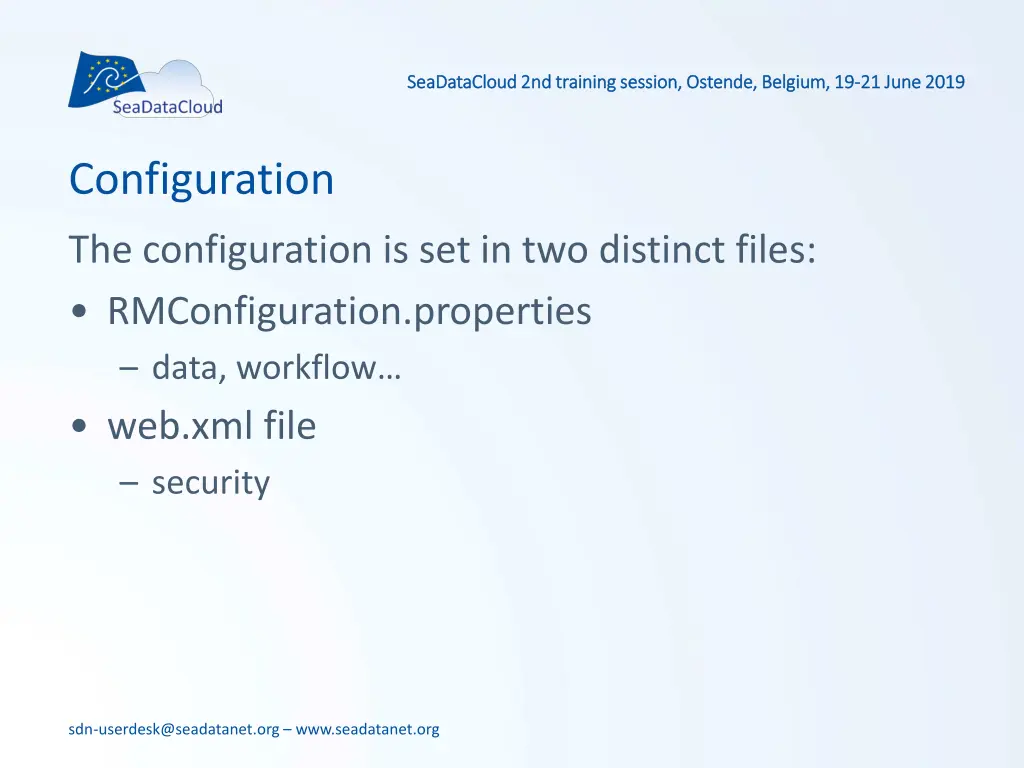 SeaDataCloud

SeaDataCloud 2nd training session, Ostende, Belgium, 19-21 June 2019

Configuration

The configuration is set in two distinct files:

• RMConfiguration.properties
– data, workflow…

• web.xml file
– security

sdn-userdesk@seadatanet.org – www.seadatanet.org